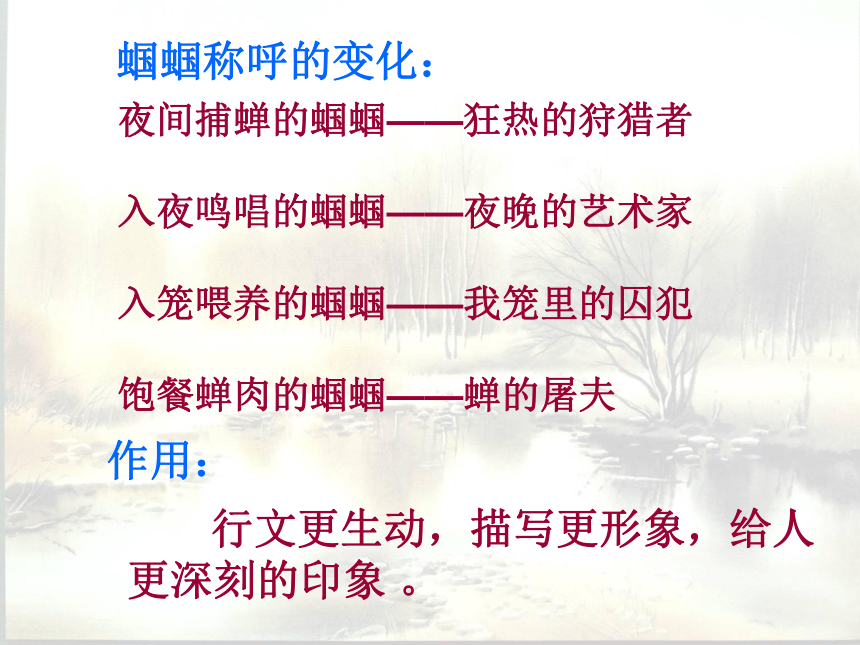 蝈蝈称呼的变化：

夜间捕蝉的蝈蝈——狂热的狩猎者

入夜鸣唱的蝈蝈——夜晚的艺术家

入笼喂养的蝈蝈——我笼里的囚犯

饱餐蝉肉的蝈蝈——蝉的屠夫

作用：

行文更生动，描写更形象，给人更深刻的印象 。